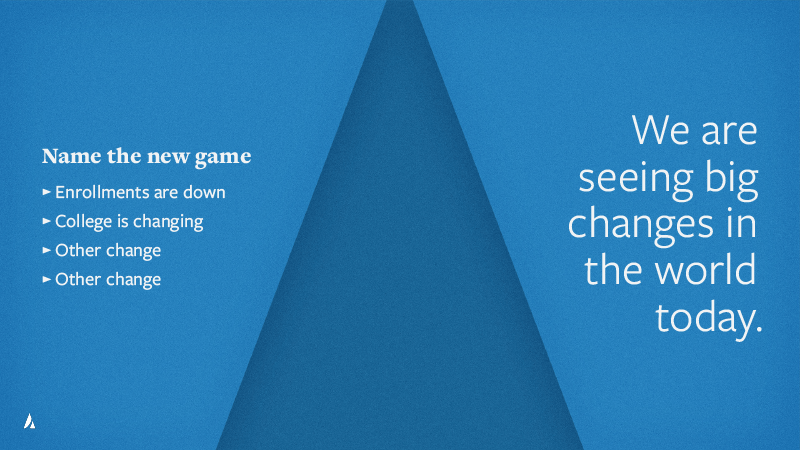 Name the new game

► Enrollments are down
► College is changing
► Other change
► Other change

We are seeing big changes in the world today.